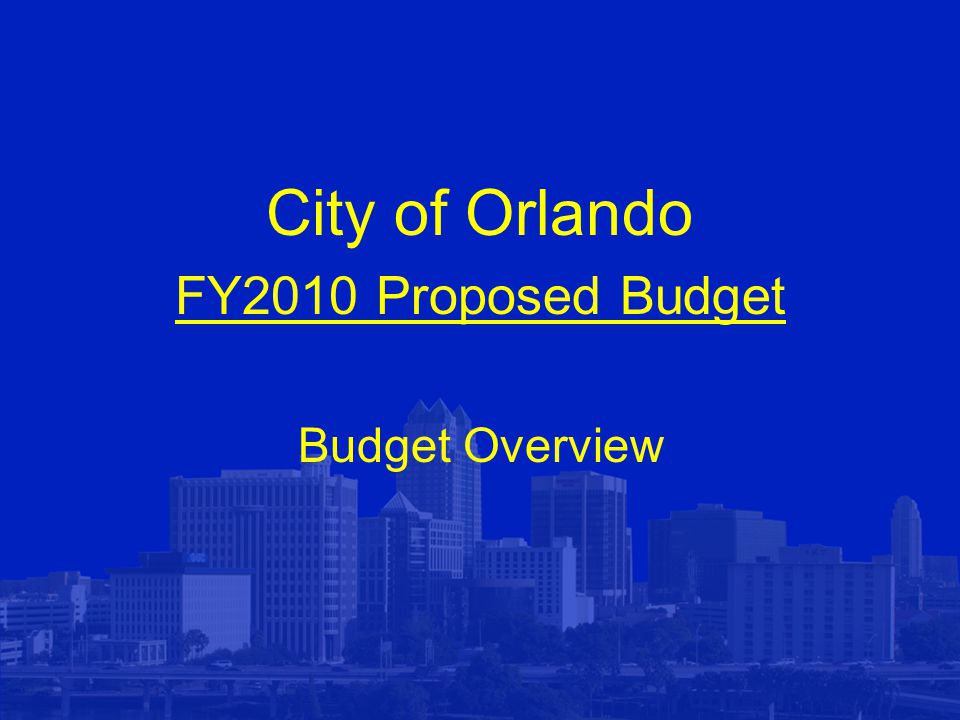 City of Orlando
FY2010 Proposed Budget

Budget Overview